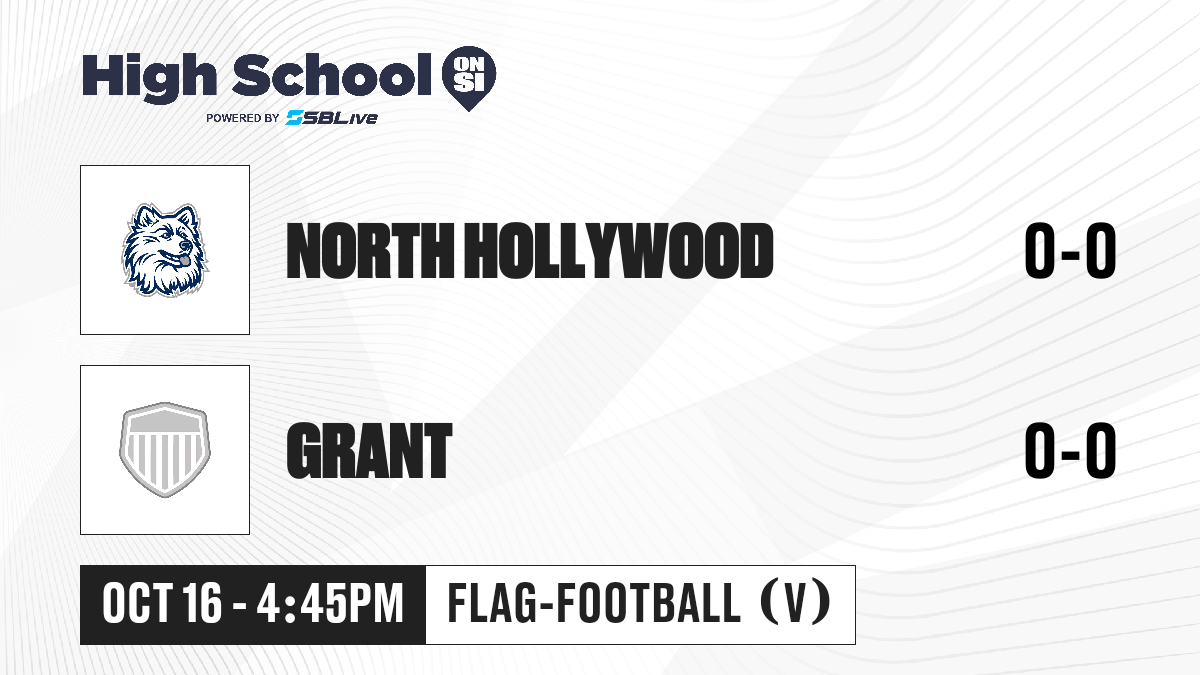 High School ON SI
POWERED BY SBLive

NORTH HOLLYWOOD 0-0

GRANT 0-0

OCT 16 - 4:45PM FLAG-FOOTBALL (V)